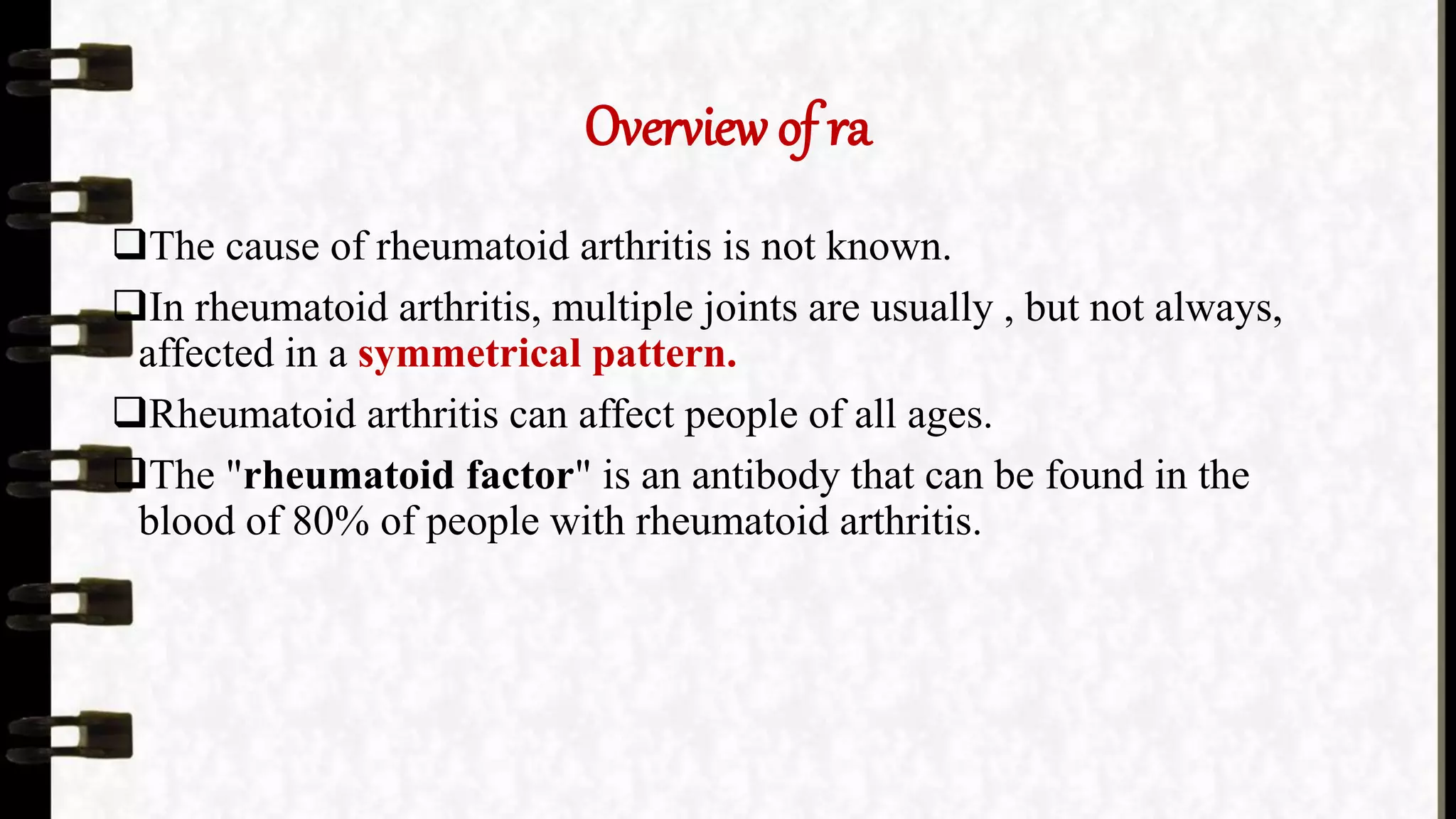 Overview of ra

❑The cause of rheumatoid arthritis is not known.

❑In rheumatoid arthritis, multiple joints are usually , but not always, affected in a symmetrical pattern.

❑Rheumatoid arthritis can affect people of all ages.

❑The "rheumatoid factor" is an antibody that can be found in the blood of 80% of people with rheumatoid arthritis.